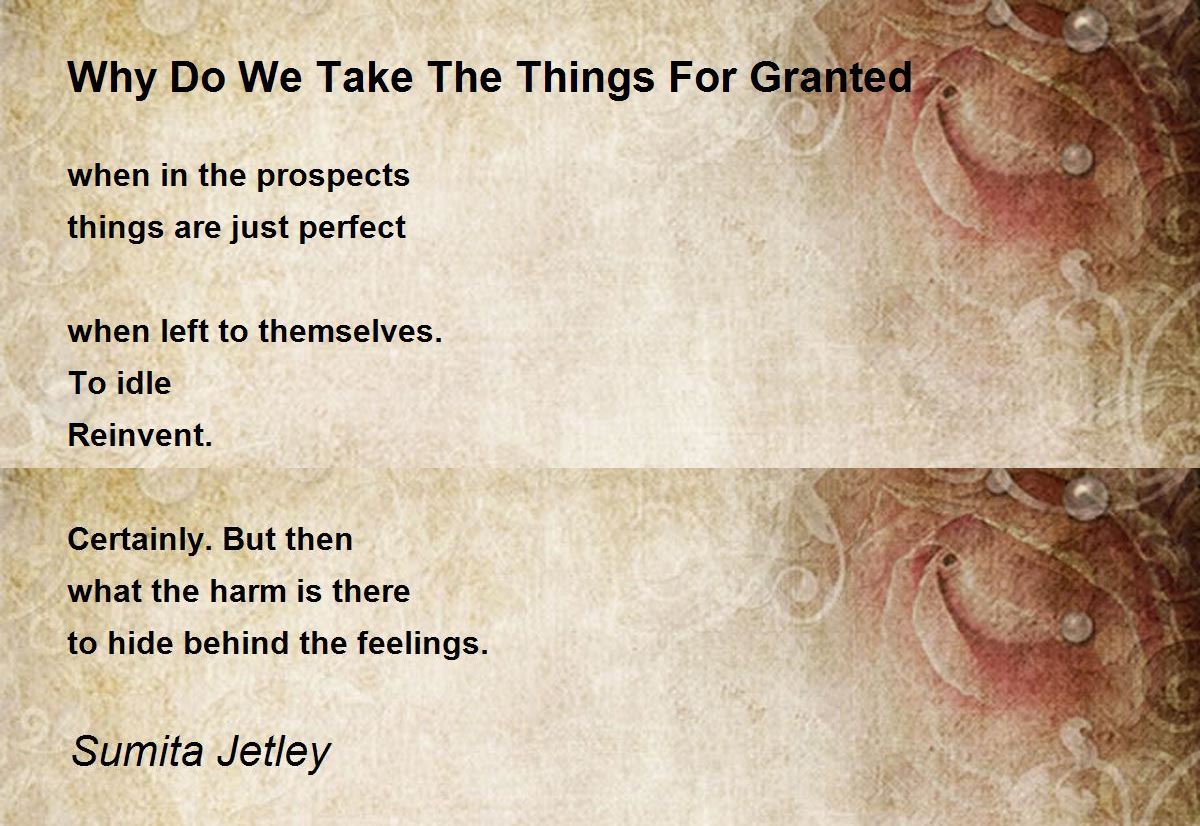 Why Do We Take The Things For Granted

when in the prospects
things are just perfect

when left to themselves.
To idle
Reinvent.

Certainly. But then
what the harm is there
to hide behind the feelings.

Sumita Jetley